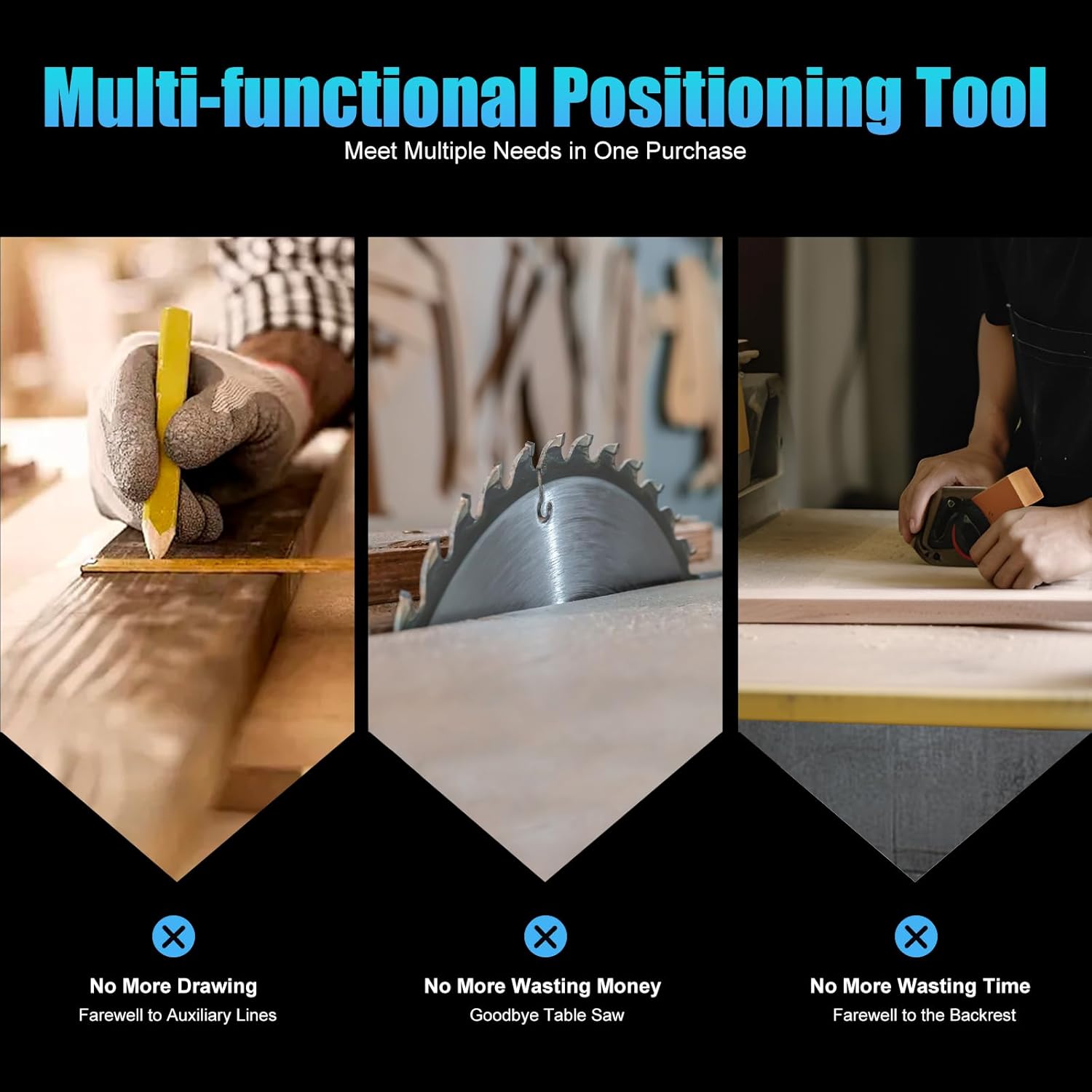 Multi-functional Positioning Tool

Meet Multiple Needs in One Purchase

No More Drawing
Farewell to Auxiliary Lines

No More Wasting Money
Goodbye Table Saw

No More Wasting Time
Farewell to the Backrest